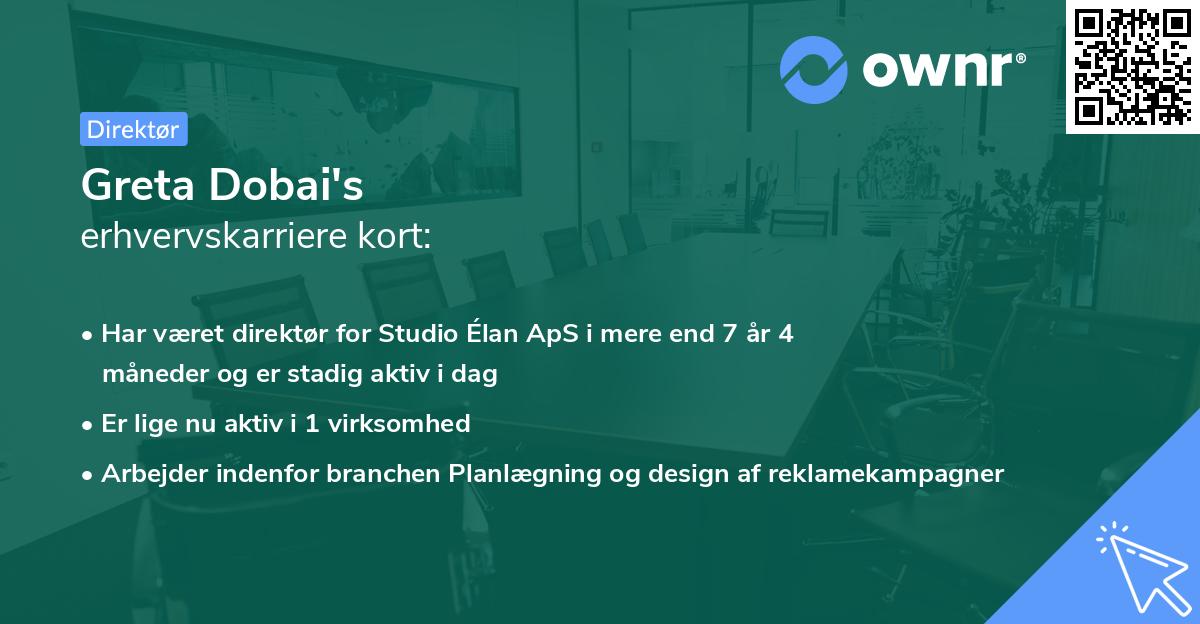 ownr®

Direktør

Greta Dobai's
erhvervskarriere kort:

• Har været direktør for Studio Élan ApS i mere end 7 år 4 måneder og er stadig aktiv i dag
• Er lige nu aktiv i 1 virksomhed
• Arbejder indenfor branchen Planlægning og design af reklamekampagner